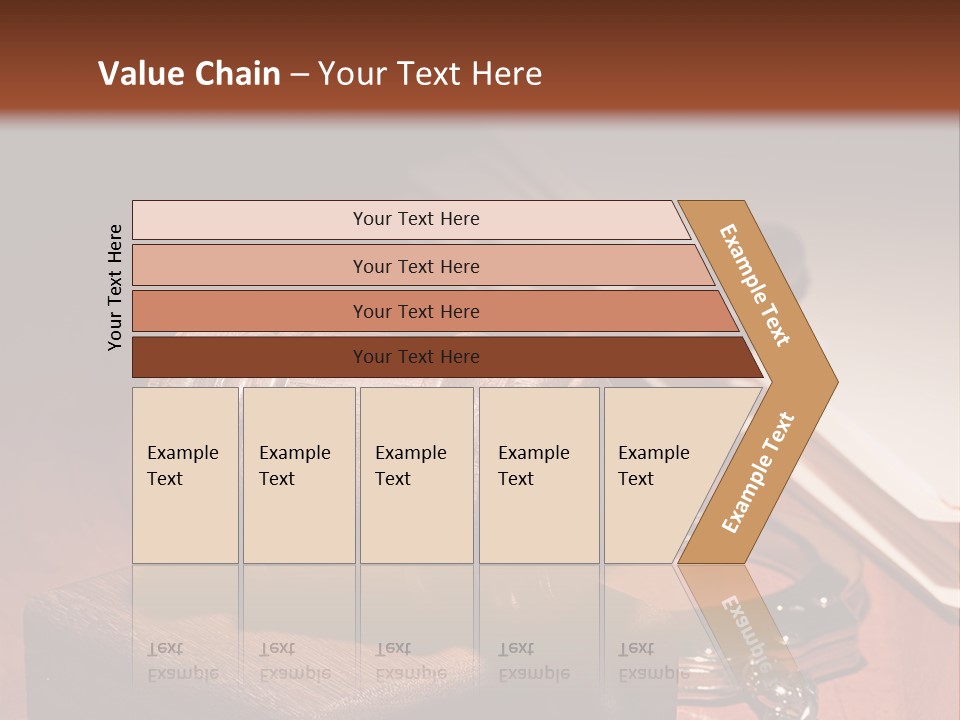 Value Chain – Your Text Here

Your Text Here

Your Text Here

Your Text Here

Your Text Here

Your Text Here

Example Text

Example Text

Example Text

Example Text

Example Text

Example Text

Example Text